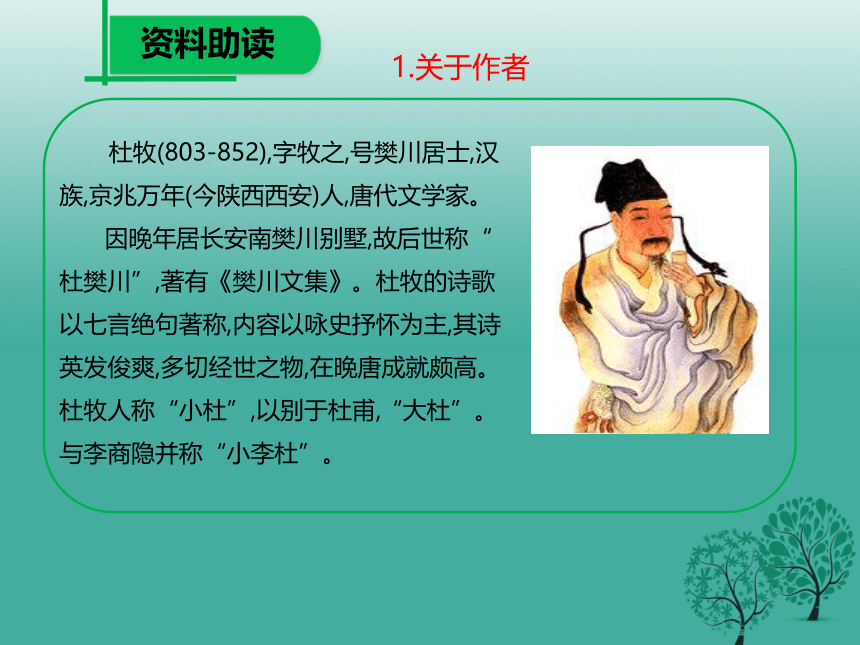 资料助读

1.关于作者

杜牧(803-852),字牧之,号樊川居士,汉族,京兆万年(今陕西西安)人,唐代文学家。

因晚年居长安南樊川别墅,故后世称“杜樊川”,著有《樊川文集》。杜牧的诗歌以七言绝句著称,内容以咏史抒怀为主,其诗英发俊爽,多切经世之物,在晚唐成就颇高。杜牧人称“小杜”,以别于杜甫,“大杜”。与李商隐并称“小李杜”。